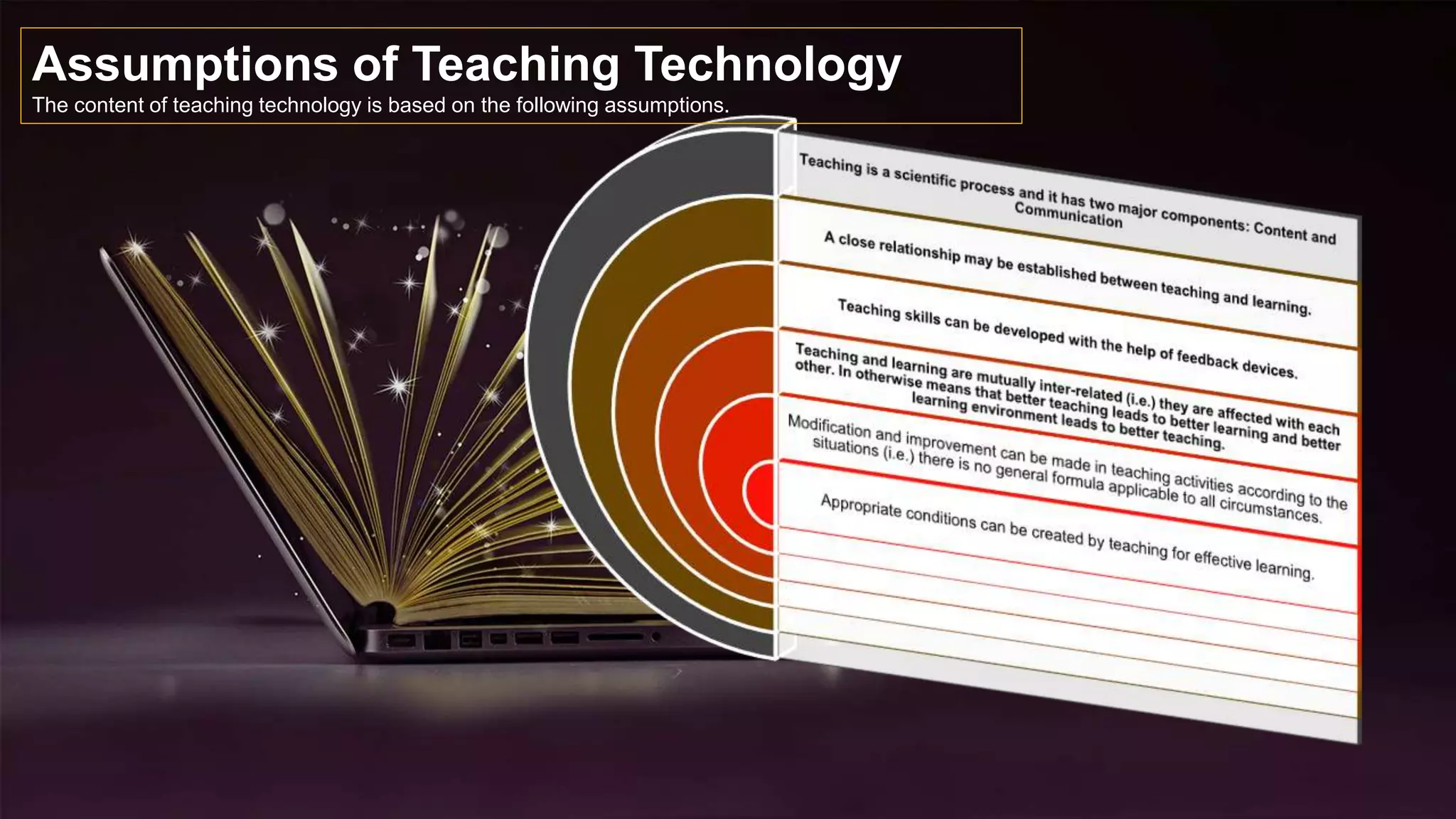 Assumptions of Teaching Technology

The content of teaching technology is based on the following assumptions.

Teaching is a scientific process and it has two major components: Content and Communication

A close relationship may be established between teaching and learning.

Teaching skills can be developed with the help of feedback devices.

Teaching and learning are mutually inter-related (i.e.) they are affected with each other. In otherwise means that better teaching leads to better learning and better learning environment leads to better teaching.

Modification and improvement can be made in teaching activities according to the situations (i.e.) there is no general formula applicable to all circumstances.

Appropriate conditions can be created by teaching for effective learning.